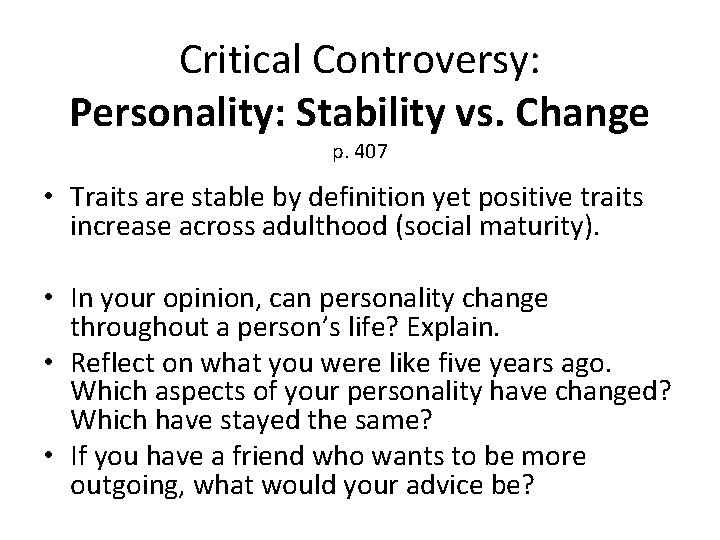 Critical Controversy:
Personality: Stability vs. Change
p. 407

• Traits are stable by definition yet positive traits increase across adulthood (social maturity).

• In your opinion, can personality change throughout a person's life? Explain.
• Reflect on what you were like five years ago. Which aspects of your personality have changed? Which have stayed the same?
• If you have a friend who wants to be more outgoing, what would your advice be?